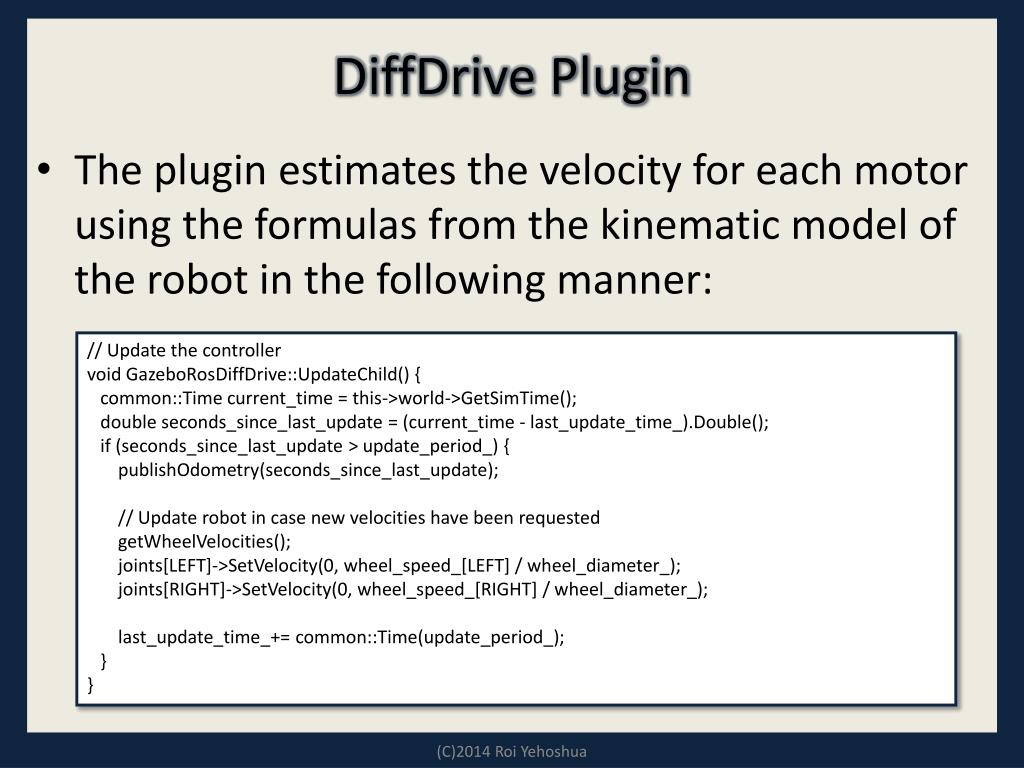 DiffDrive Plugin

• The plugin estimates the velocity for each motor using the formulas from the kinematic model of the robot in the following manner:

// Update the controller
void GazeboRosDiffDrive::UpdateChild() {
  common::Time current_time = this->world->GetSimTime();
  double seconds_since_last_update = (current_time - last_update_time_).Double();
  if (seconds_since_last_update > update_period_) {
    publishOdometry(seconds_since_last_update);

    // Update robot in case new velocities have been requested
    getWheelVelocities();
    joints[LEFT]->SetVelocity(0, wheel_speed_[LEFT] / wheel_diameter_);
    joints[RIGHT]->SetVelocity(0, wheel_speed_[RIGHT] / wheel_diameter_);

    last_update_time_+= common::Time(update_period_);
  }
}

(C)2014 Roi Yehoshua